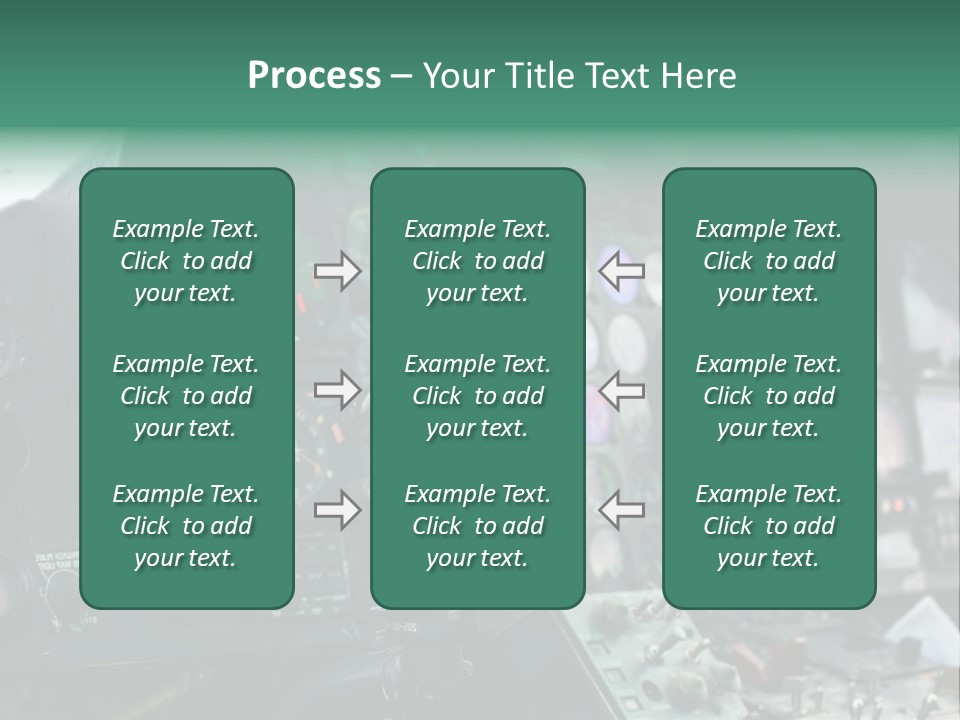 Process – Your Title Text Here

Example Text. Click to add your text.

Example Text. Click to add your text.

Example Text. Click to add your text.

Example Text. Click to add your text.

Example Text. Click to add your text.

Example Text. Click to add your text.

Example Text. Click to add your text.

Example Text. Click to add your text.

Example Text. Click to add your text.